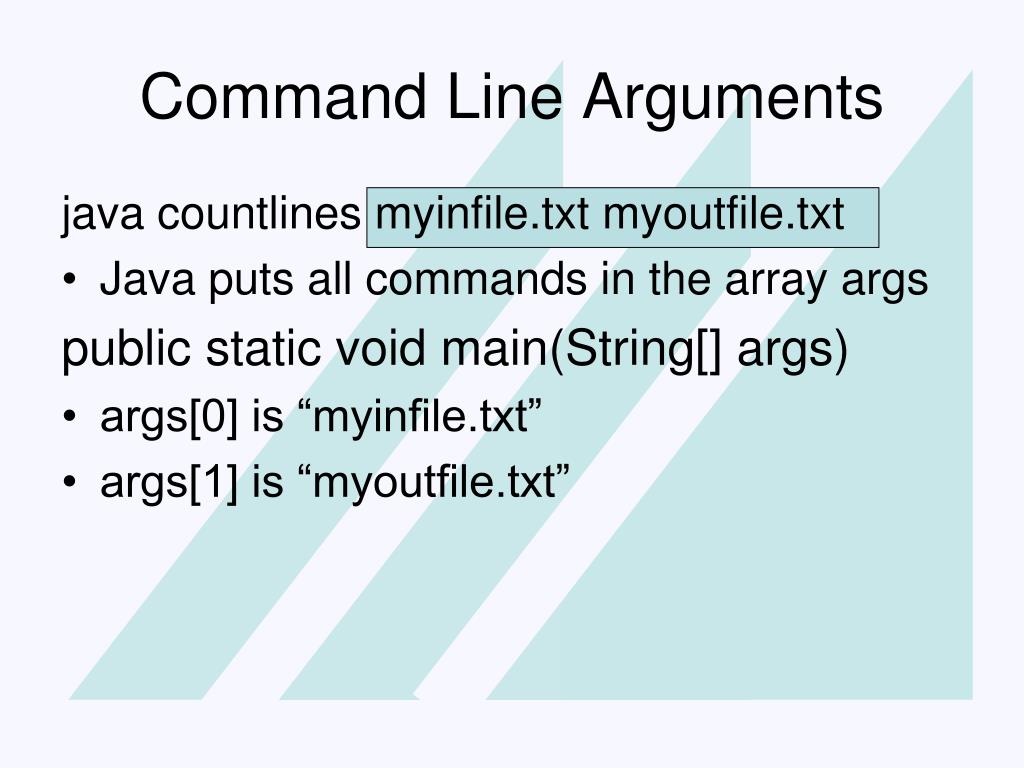 Command Line Arguments

java countlines myinfile.txt myoutfile.txt

• Java puts all commands in the array args

public static void main(String[] args)

• args[0] is “myinfile.txt”

• args[1] is “myoutfile.txt”